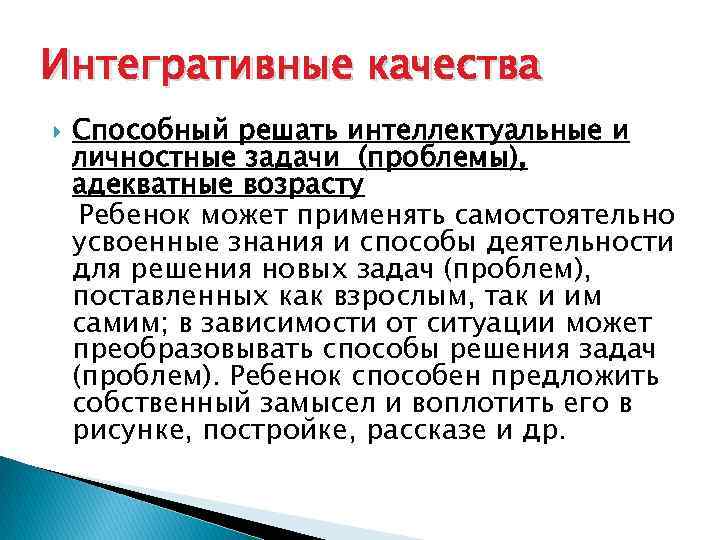 Интегративные качества

Способный решать интеллектуальные и личностные задачи (проблемы), адекватные возрасту

Ребенок может применять самостоятельно усвоенные знания и способы деятельности для решения новых задач (проблем), поставленных как взрослым, так и им самим; в зависимости от ситуации может преобразовывать способы решения задач (проблем). Ребенок способен предложить собственный замысел и воплотить его в рисунке, постройке, рассказе и др.